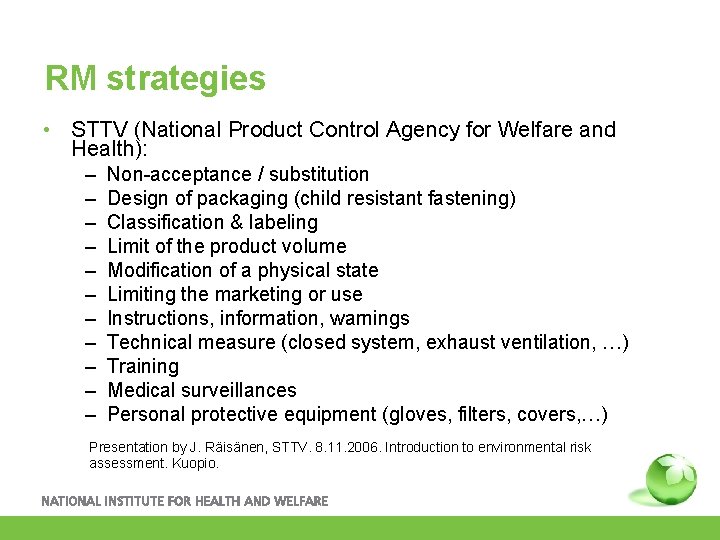 RM strategies

• STTV (National Product Control Agency for Welfare and Health):
– Non-acceptance / substitution
– Design of packaging (child resistant fastening)
– Classification & labeling
– Limit of the product volume
– Modification of a physical state
– Limiting the marketing or use
– Instructions, information, warnings
– Technical measure (closed system, exhaust ventilation, …)
– Training
– Medical surveillances
– Personal protective equipment (gloves, filters, covers,…)

Presentation by J. Räisänen, STTV. 8.11.2006. Introduction to environmental risk assessment. Kuopio.

NATIONAL INSTITUTE FOR HEALTH AND WELFARE